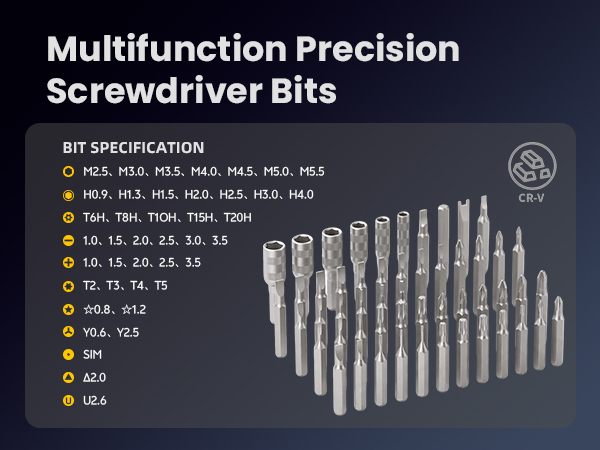 Multifunction Precision Screwdriver Bits

BIT SPECIFICATION

M2.5、M3.0、M3.5、M4.0、M4.5、M5.0、M5.5

H0.9、H1.3、H1.5、H2.0、H2.5、H3.0、H4.0

T6H、T8H、T10H、T15H、T20H

1.0、1.5、2.0、2.5、3.0、3.5

1.0、1.5、2.0、2.5、3.5

T2、T3、T4、T5

☆0.8、☆1.2

Y0.6、Y2.5

SIM

Δ2.0

U2.6

CR-V